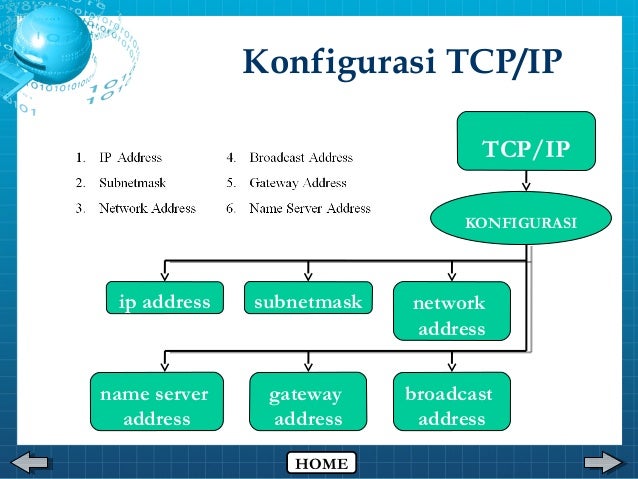 Konfigurasi TCP/IP

1. IP Address
2. Subnetmask
3. Network Address

4. Broadcast Address
5. Gateway Address
6. Name Server Address

TCP/IP

KONFIGURASI

ip address

subnetmask

network address

name server address

gateway address

broadcast address

HOME